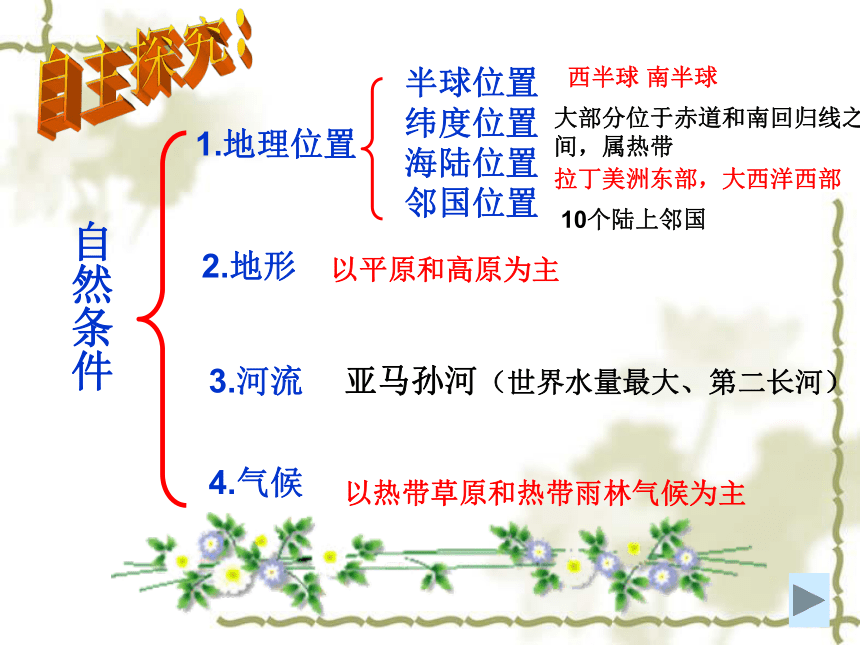 自主探究：

自然条件

1.地理位置

半球位置 西半球 南半球
纬度位置 大部分位于赤道和南回归线之间，属热带
海陆位置 拉丁美洲东部，大西洋西部
邻国位置 10个陆上邻国

2.地形 以平原和高原为主

3.河流 亚马孙河（世界水量最大、第二长河）

4.气候 以热带草原和热带雨林气候为主